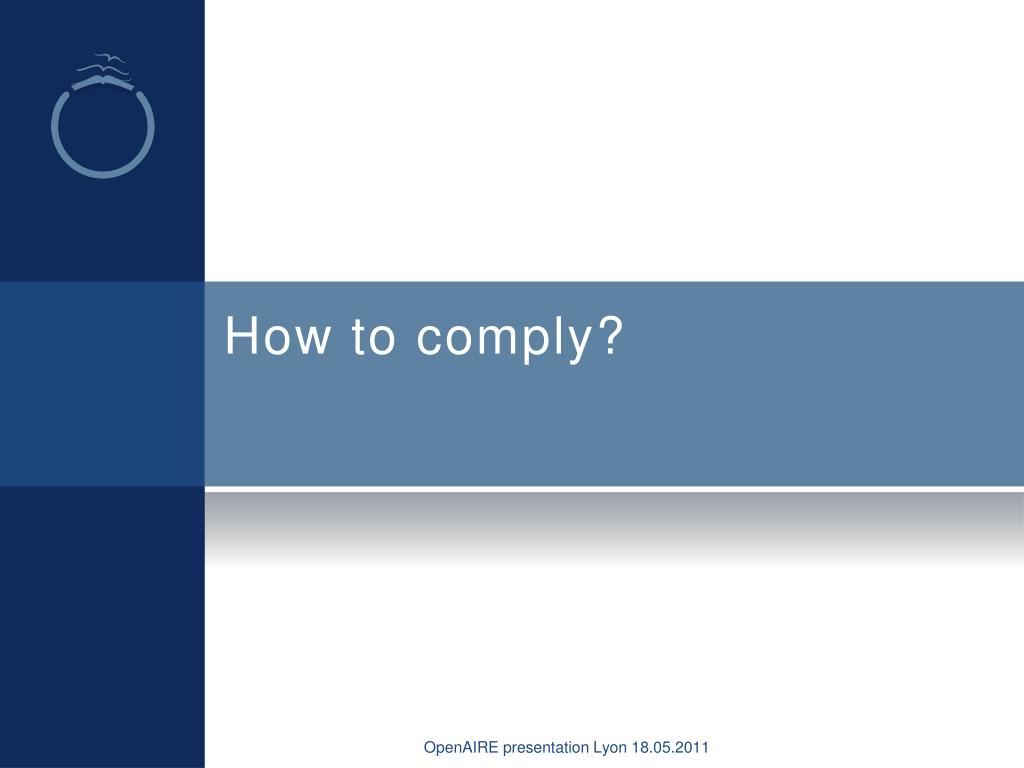 How to comply?

OpenAIRE presentation Lyon 18.05.2011